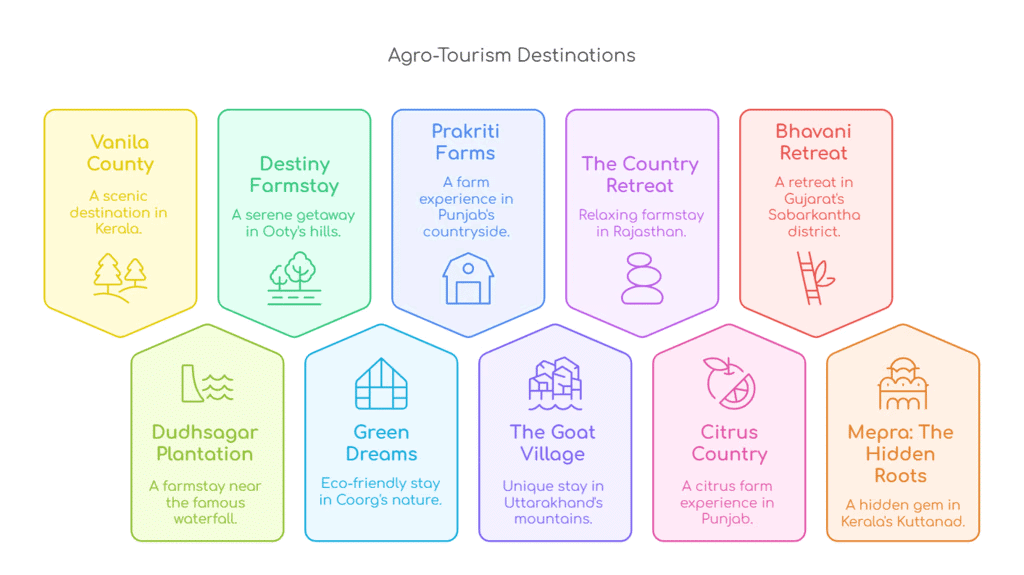 Agro-Tourism Destinations

Vanila County

A scenic destination in Kerala.

Destiny Farmstay

A serene getaway in Ooty's hills.

Prakriti Farms

A farm experience in Punjab's countryside.

The Country Retreat

Relaxing farmstay in Rajasthan.

Bhavani Retreat

A retreat in Gujarat's Sabarkantha district.

Dudhsagar Plantation

A farmstay near the famous waterfall.

Green Dreams

Eco-friendly stay in Coorg's nature.

The Goat Village

Unique stay in Uttarakhand's mountains.

Citrus Country

A citrus farm experience in Punjab.

Mepra: The Hidden Roots

A hidden gem in Kerala's Kuttanad.